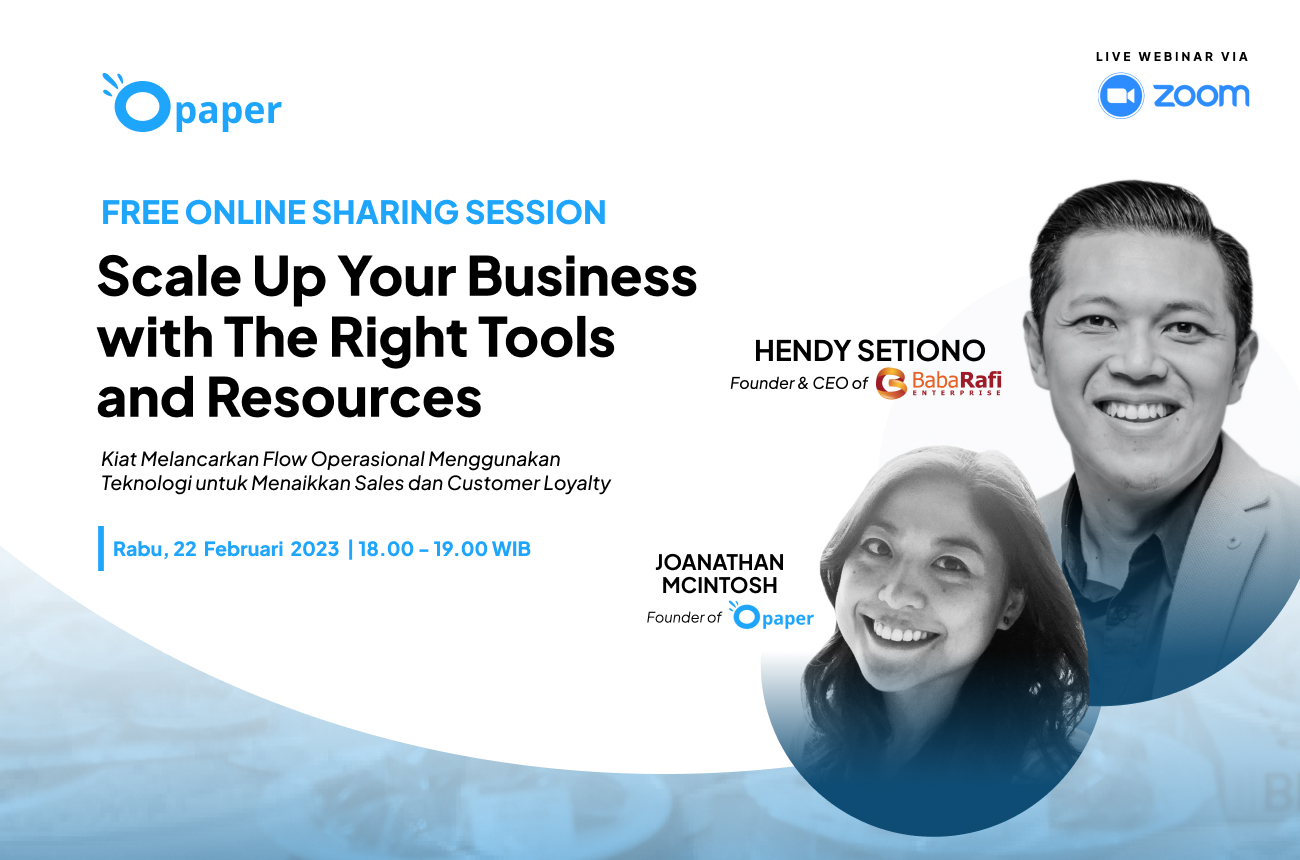 Opaper

LIVE WEBINAR VIA
zoom

FREE ONLINE SHARING SESSION

Scale Up Your Business with The Right Tools and Resources

Kiat Melancarkan Flow Operasional Menggunakan Teknologi untuk Menaikkan Sales dan Customer Loyalty

Rabu, 22 Februari 2023 | 18.00 - 19.00 WIB

HENDY SETIONO
Founder & CEO of BabaRafi ENTERPRISE

JOANATHAN MCINTOSH
Founder of Opaper